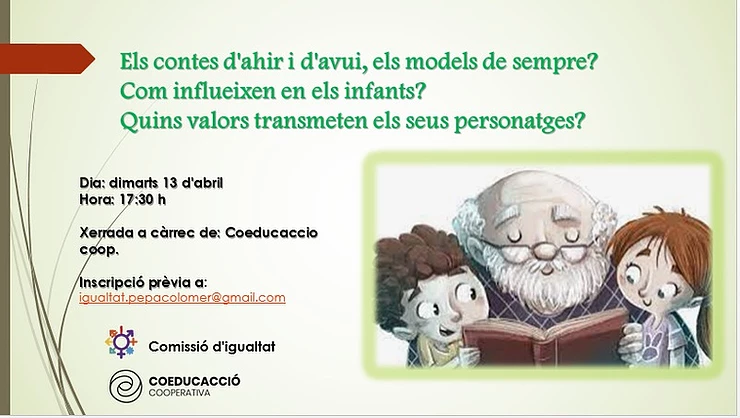 Els contes d'ahir i d'avui, els models de sempre?
Com influeixen en els infants?
Quins valors transmeten els seus personatges?

Dia: dimarts 13 d'abril
Hora: 17:30 h

Xerrada a càrrec de: Coeducaccio coop.

Inscripció prèvia a:
igualtat.pepacolomer@gmail.com

Comissió d'igualtat

COEDUCACCIÓ
COOPERATIVA